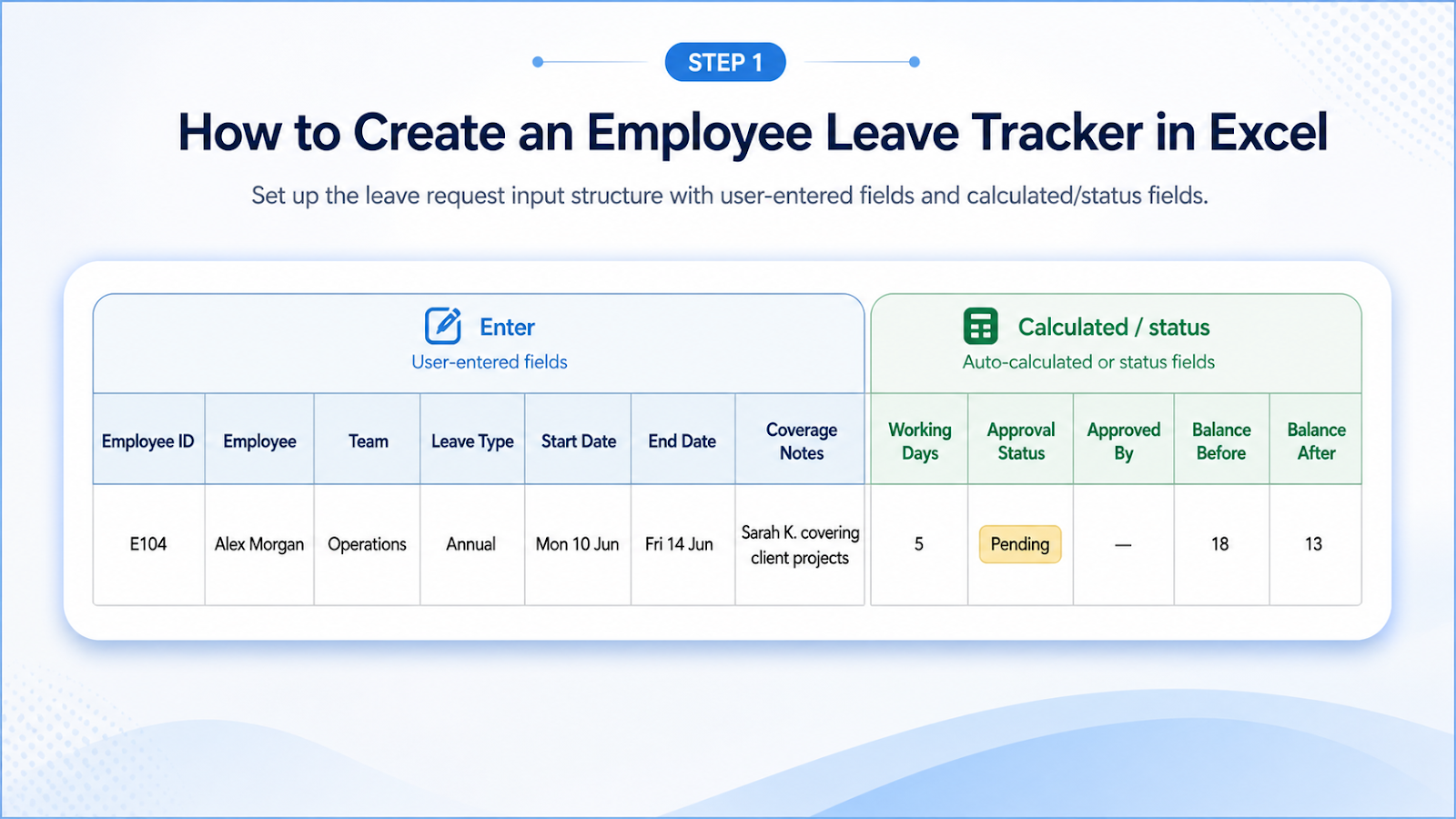 STEP 1

How to Create an Employee Leave Tracker in Excel

Set up the leave request input structure with user-entered fields and calculated/status fields.

Enter
User-entered fields

Calculated / status
Auto-calculated or status fields

| Employee ID | Employee | Team | Leave Type | Start Date | End Date | Coverage Notes | Working Days | Approval Status | Approved By | Balance Before | Balance After |
|---|---|---|---|---|---|---|---|---|---|---|---|
| E104 | Alex Morgan | Operations | Annual | Mon 10 Jun | Fri 14 Jun | Sarah K. covering client projects | 5 | Pending | — | 18 | 13 |